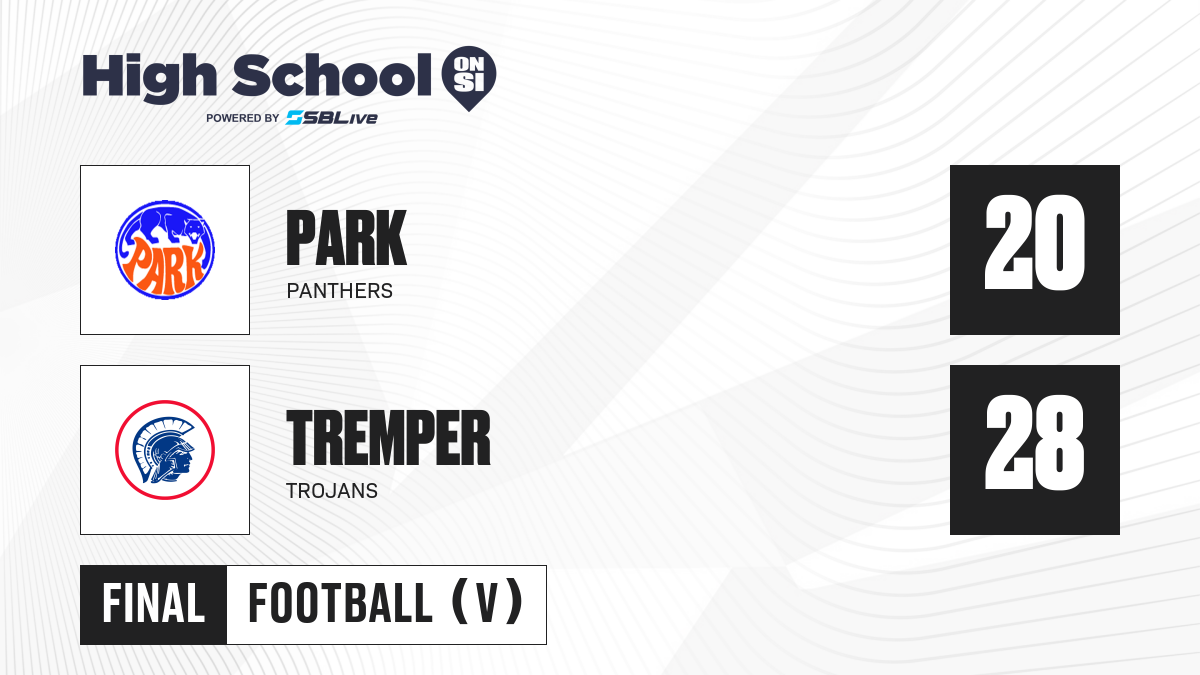 High School ON SI
POWERED BY SBLive

PARK
PARK
PANTHERS
20

TREMPER
TROJANS
28

FINAL
FOOTBALL (V)